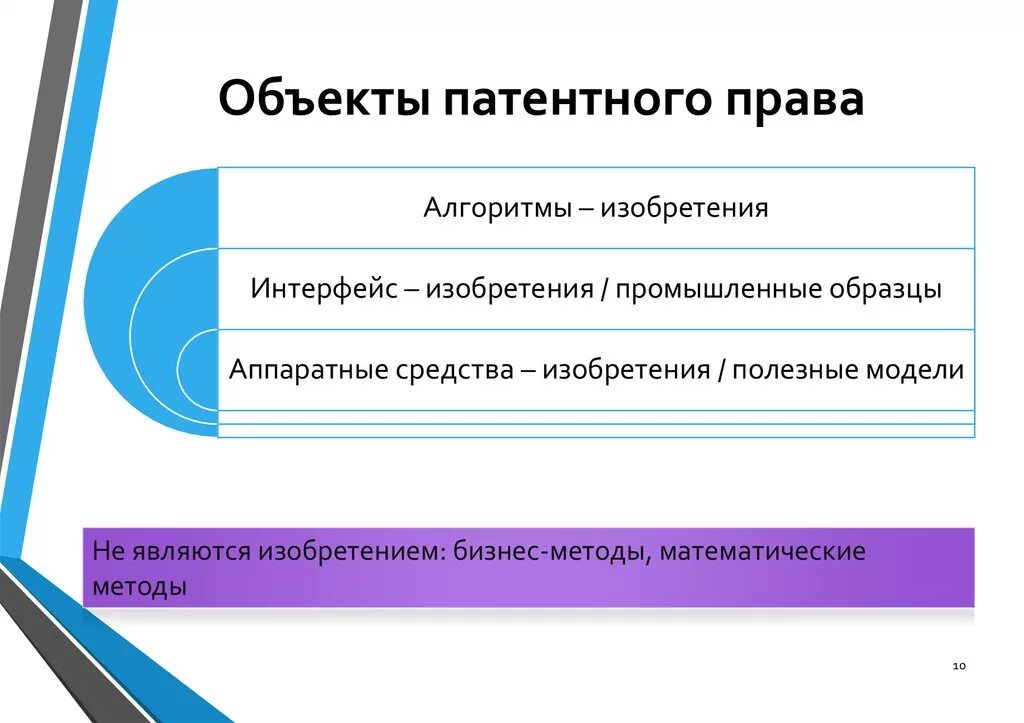 Объекты патентного права

Алгоритмы – изобретения

Интерфейс – изобретения / промышленные образцы

Аппаратные средства – изобретения / полезные модели

Не являются изобретением: бизнес-методы, математические методы

10